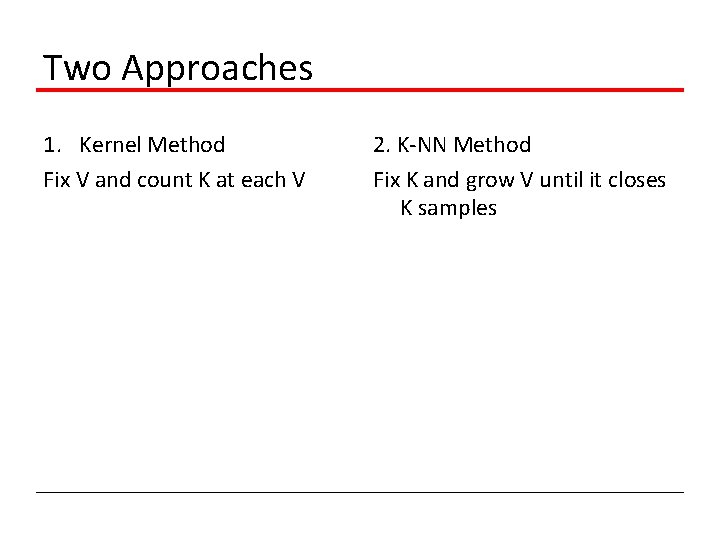 Two Approaches

1. Kernel Method

Fix V and count K at each V

2. K-NN Method

Fix K and grow V until it closes K samples